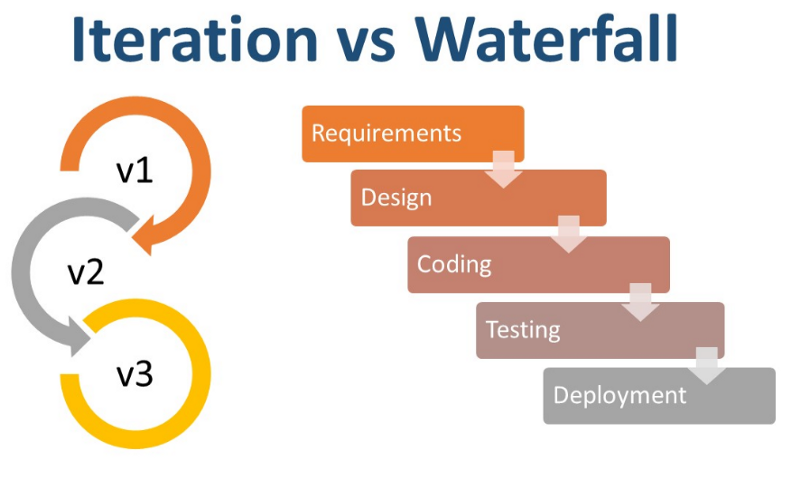 Iteration vs Waterfall

v1

v2

v3

Requirements

Design

Coding

Testing

Deployment